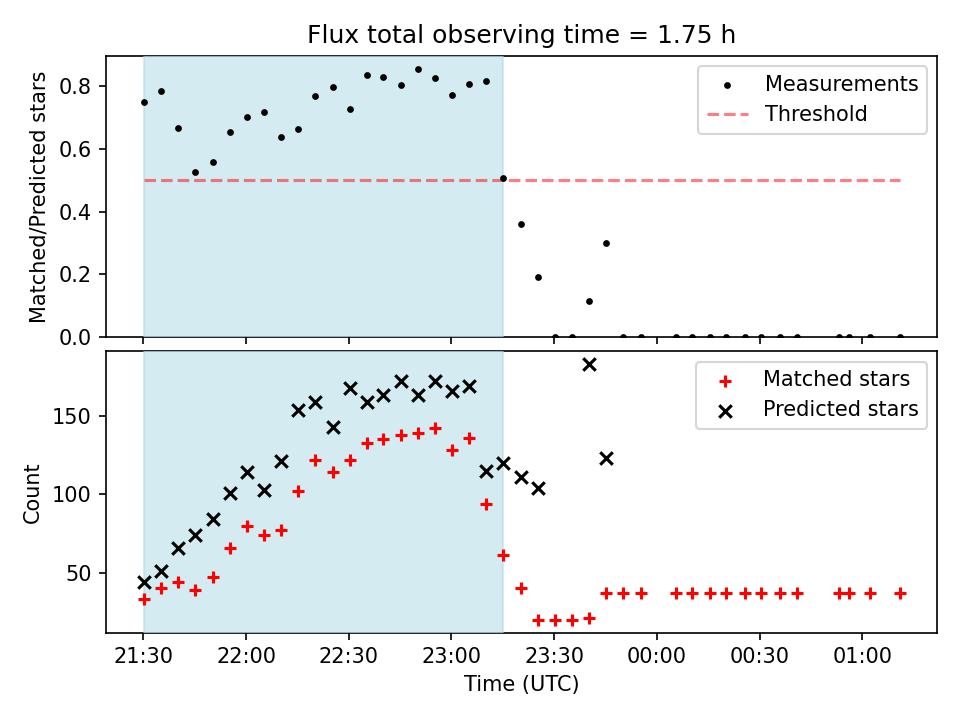 Flux total observing time = 1.75 h

Matched/Predicted stars

0.8
0.6
0.4
0.2
0.0

Measurements
Threshold

Count

150
100
50

Matched stars
Predicted stars

21:30
22:00
22:30
23:00
23:30
00:00
00:30
01:00

Time (UTC)